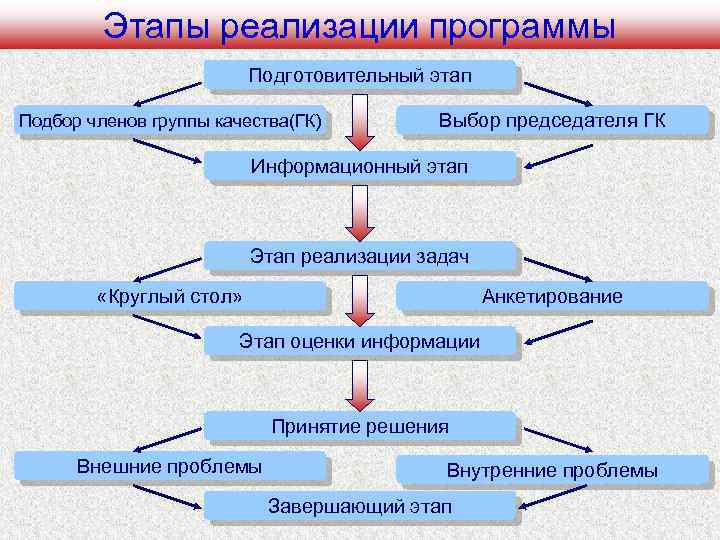 Этапы реализации программы

Подготовительный этап

Подбор членов группы качества(ГК)

Выбор председателя ГК

Информационный этап

Этап реализации задач

«Круглый стол»

Анкетирование

Этап оценки информации

Принятие решения

Внешние проблемы

Внутренние проблемы

Завершающий этап